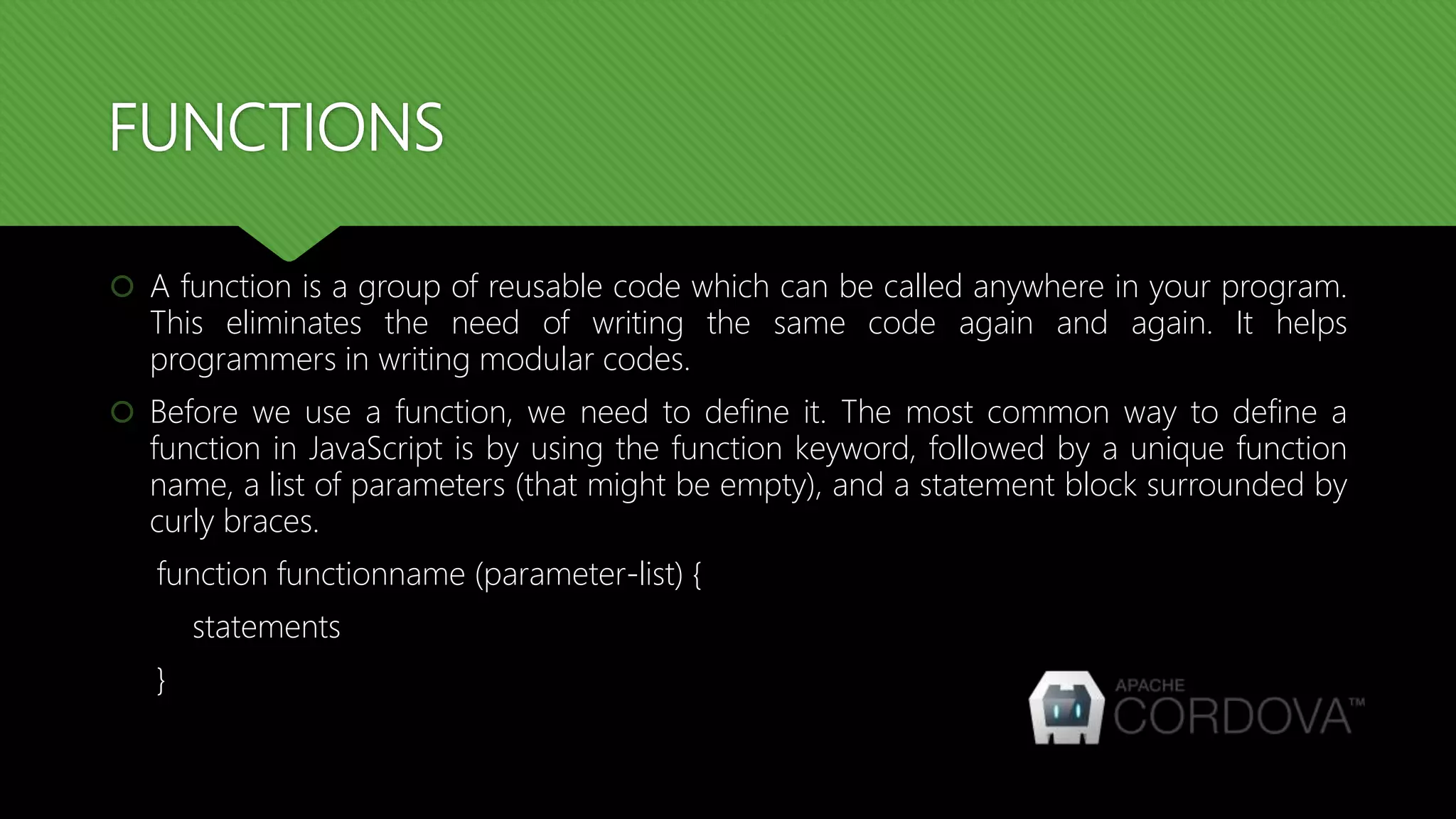 FUNCTIONS

A function is a group of reusable code which can be called anywhere in your program. This eliminates the need of writing the same code again and again. It helps programmers in writing modular codes.

Before we use a function, we need to define it. The most common way to define a function in JavaScript is by using the function keyword, followed by a unique function name, a list of parameters (that might be empty), and a statement block surrounded by curly braces.

function functionname (parameter-list) {

statements

}

APACHE CORDOVA™